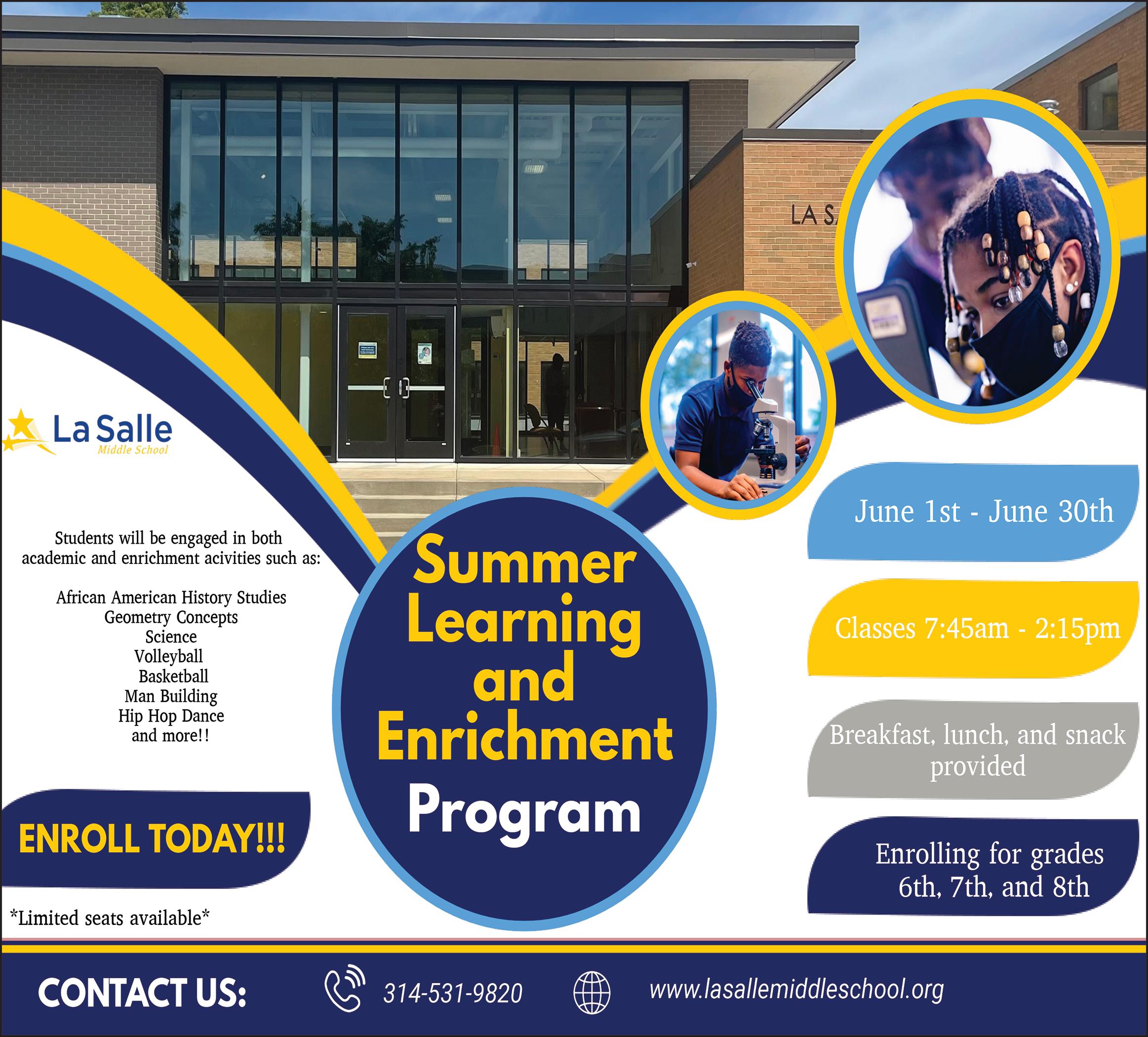 LA S

La Salle
Middle School

Students will be engaged in both academic and enrichment acivities such as:

African American History Studies
Geometry Concepts
Science
Volleyball
Basketball
Man Building
Hip Hop Dance
and more!!

ENROLL TODAY!!!

*Limited seats available*

Summer Learning and Enrichment Program

June 1st - June 30th

Classes 7:45am - 2:15pm

Breakfast, lunch, and snack provided

Enrolling for grades 6th, 7th, and 8th

CONTACT US: 314-531-9820 www.lasallemiddleschool.org